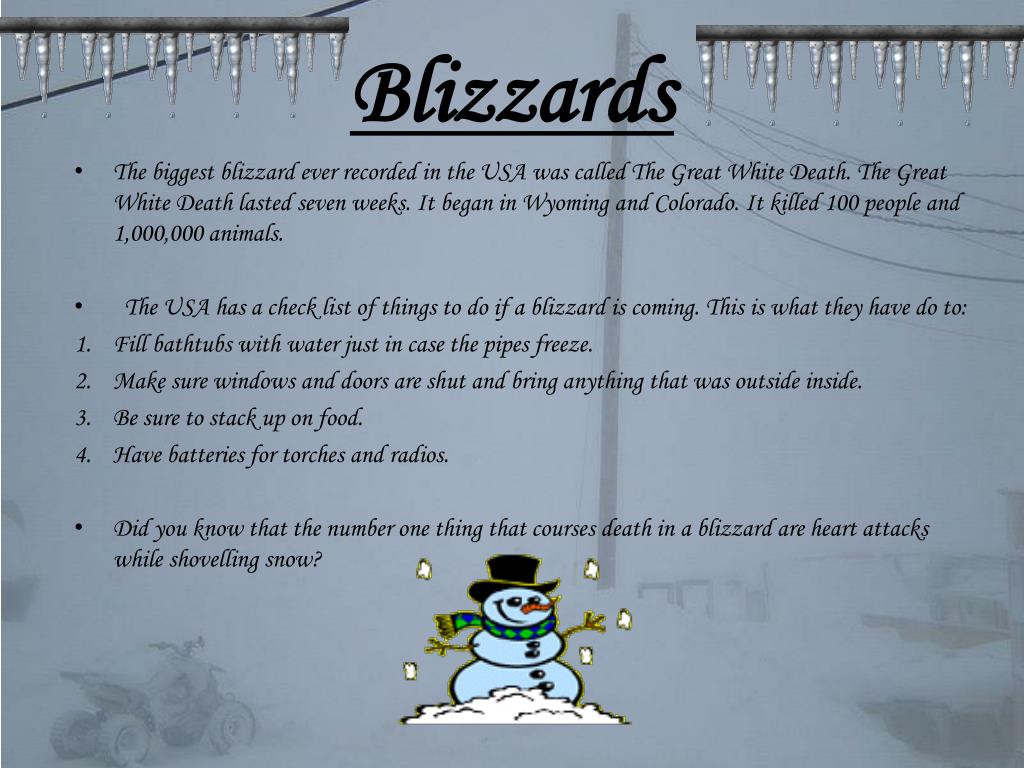 Blizzards

• The biggest blizzard ever recorded in the USA was called The Great White Death. The Great White Death lasted seven weeks. It began in Wyoming and Colorado. It killed 100 people and 1,000,000 animals.

• The USA has a check list of things to do if a blizzard is coming. This is what they have do to:
1. Fill bathtubs with water just in case the pipes freeze.
2. Make sure windows and doors are shut and bring anything that was outside inside.
3. Be sure to stack up on food.
4. Have batteries for torches and radios.

• Did you know that the number one thing that courses death in a blizzard are heart attacks while shovelling snow?